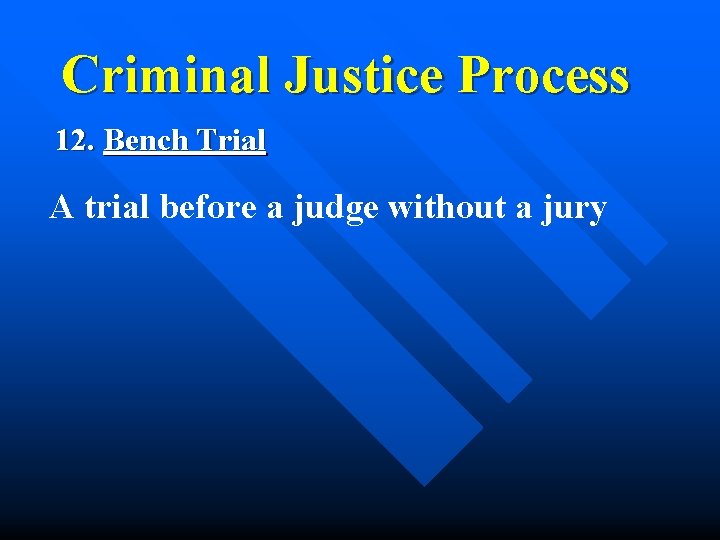 Criminal Justice Process

12. Bench Trial

A trial before a judge without a jury